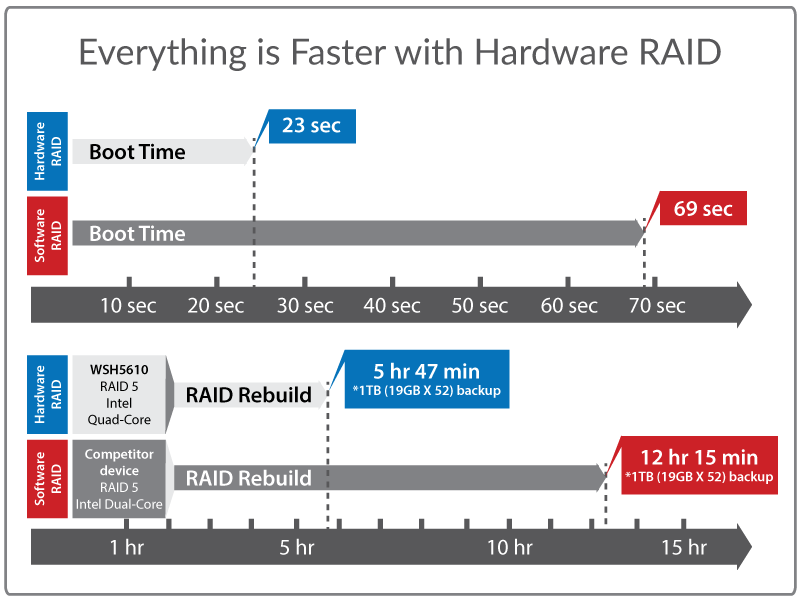 Everything is Faster with Hardware RAID

Hardware RAID
Boot Time
23 sec

Software RAID
Boot Time
69 sec

10 sec 20 sec 30 sec 40 sec 50 sec 60 sec 70 sec

Hardware RAID
WSH5610
RAID 5
Intel
Quad-Core
RAID Rebuild
5 hr 47 min
*1TB (19GB X 52) backup

Software RAID
Competitor device
RAID 5
Intel Dual-Core
RAID Rebuild
12 hr 15 min
*1TB (19GB X 52) backup

1 hr 5 hr 10 hr 15 hr